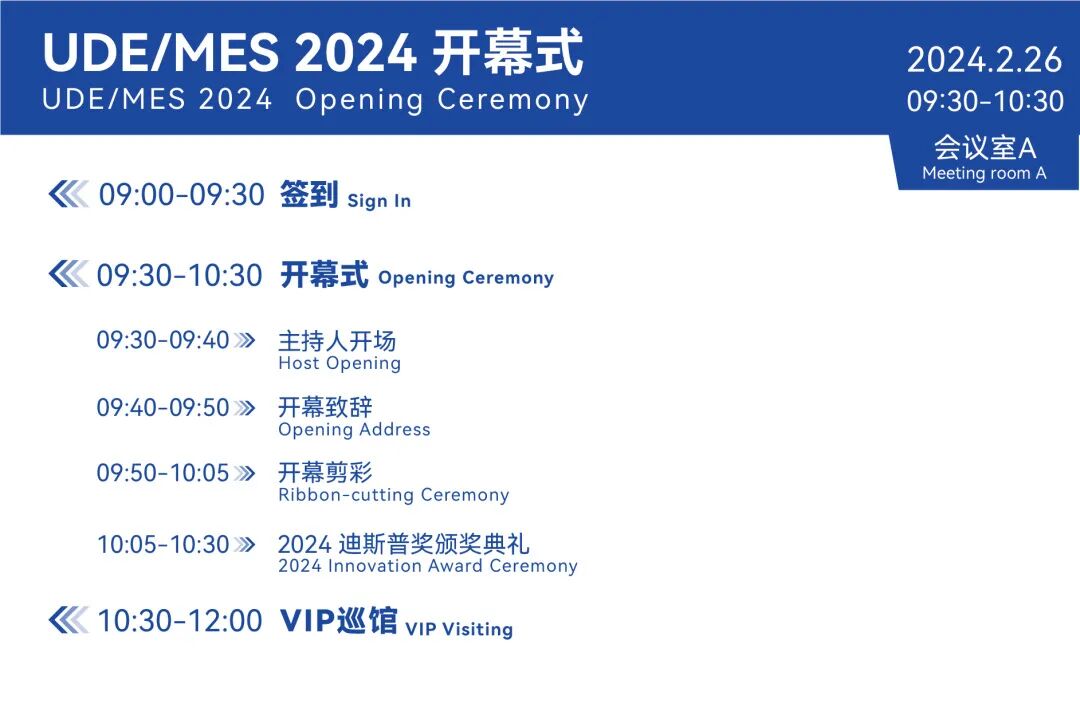 UDE/MES 2024 开幕式
UDE/MES 2024 Opening Ceremony

2024.2.26
09:30-10:30
会议室A
Meeting room A

09:00-09:30 签到 Sign In

09:30-10:30 开幕式 Opening Ceremony

09:30-09:40 主持人开场
Host Opening

09:40-09:50 开幕致辞
Opening Address

09:50-10:05 开幕剪彩
Ribbon-cutting Ceremony

10:05-10:30 2024 迪斯普奖颁奖典礼
2024 Innovation Award Ceremony

10:30-12:00 VIP巡馆 VIP Visiting